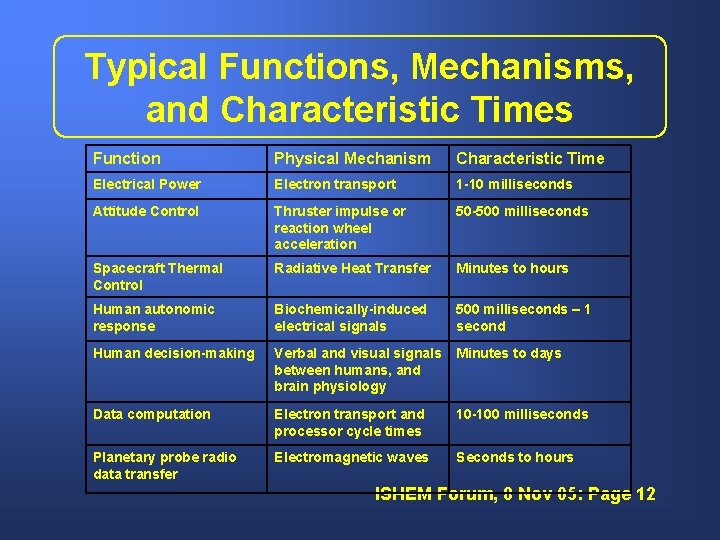 Typical Functions, Mechanisms, and Characteristic Times

| Function | Physical Mechanism | Characteristic Time |
|---|---|---|
| Electrical Power | Electron transport | 1-10 milliseconds |
| Attitude Control | Thruster impulse or reaction wheel acceleration | 50-500 milliseconds |
| Spacecraft Thermal Control | Radiative Heat Transfer | Minutes to hours |
| Human autonomic response | Biochemically-induced electrical signals | 500 milliseconds – 1 second |
| Human decision-making | Verbal and visual signals between humans, and brain physiology | Minutes to days |
| Data computation | Electron transport and processor cycle times | 10-100 milliseconds |
| Planetary probe radio data transfer | Electromagnetic waves | Seconds to hours |

ISHEM Forum, 8 Nov 05: Page 12